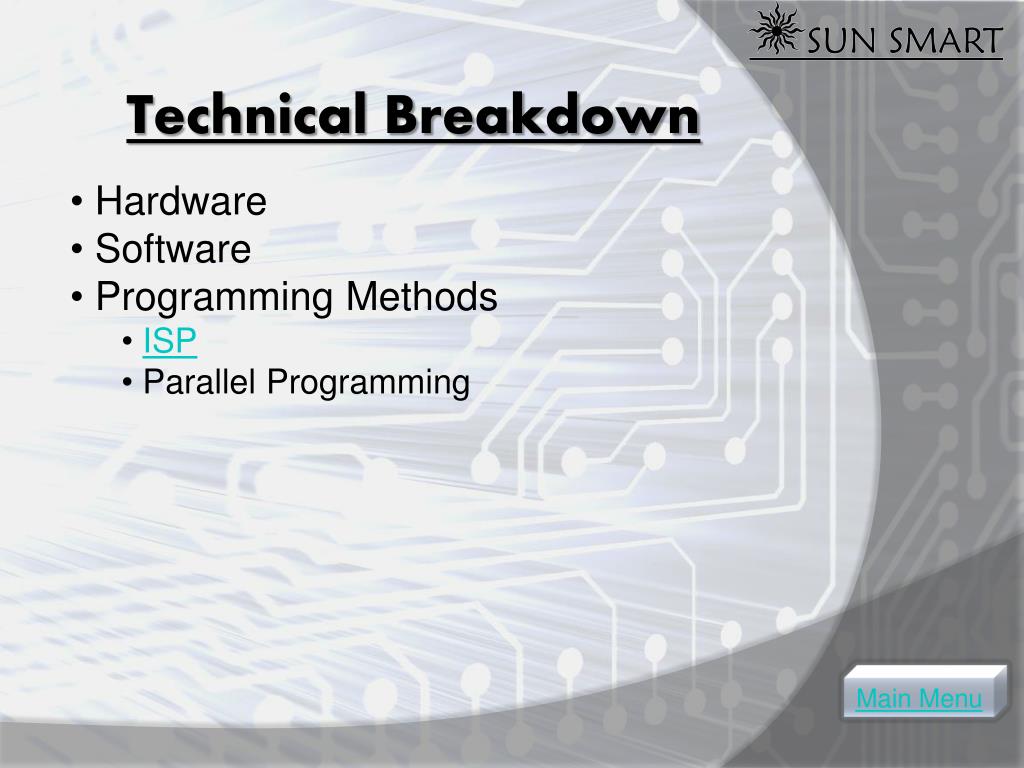 SUN SMART

Technical Breakdown

• Hardware
• Software
• Programming Methods
  • ISP
  • Parallel Programming

Main Menu